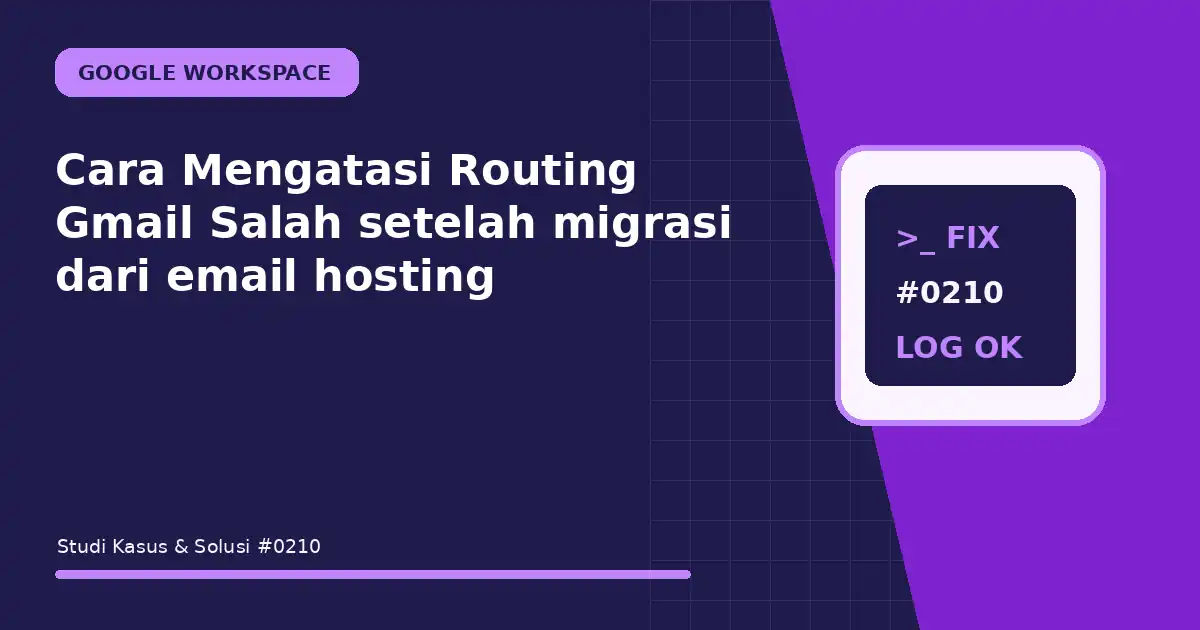 GOOGLE WORKSPACE

Cara Mengatasi Routing Gmail Salah setelah migrasi dari email hosting

>_ FIX
#0210
LOG OK

Studi Kasus & Solusi #0210